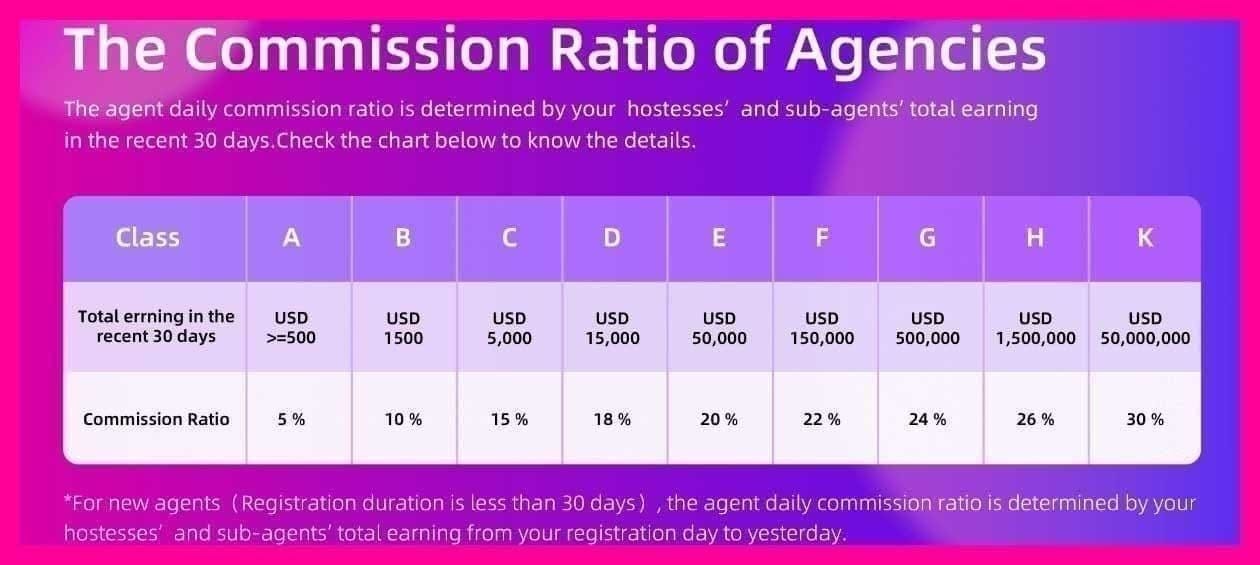 The Commission Ratio of Agencies

The agent daily commission ratio is determined by your hostesses' and sub-agents' total earning in the recent 30 days.Check the chart below to know the details.

| Class | A | B | C | D | E | F | G | H | K |
|---|---|---|---|---|---|---|---|---|---|
| Total errning in the recent 30 days | USD >=500 | USD 1500 | USD 5,000 | USD 15,000 | USD 50,000 | USD 150,000 | USD 500,000 | USD 1,500,000 | USD 50,000,000 |
| Commission Ratio | 5 % | 10 % | 15 % | 18 % | 20 % | 22 % | 24 % | 26 % | 30 % |

*For new agents（Registration duration is less than 30 days）, the agent daily commission ratio is determined by your hostesses' and sub-agents' total earning from your registration day to yesterday.